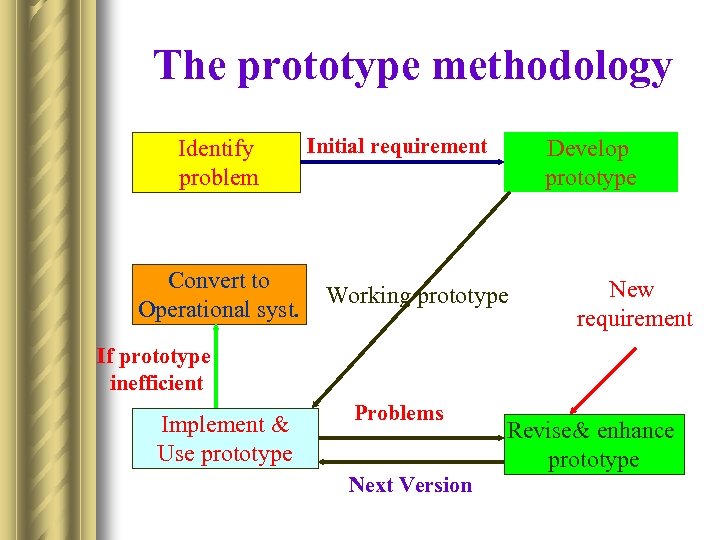 The prototype methodology

Identify problem

Initial requirement

Develop prototype

Convert to Operational syst.

Working prototype

New requirement

If prototype inefficient

Implement & Use prototype

Problems

Revise& enhance prototype

Next Version